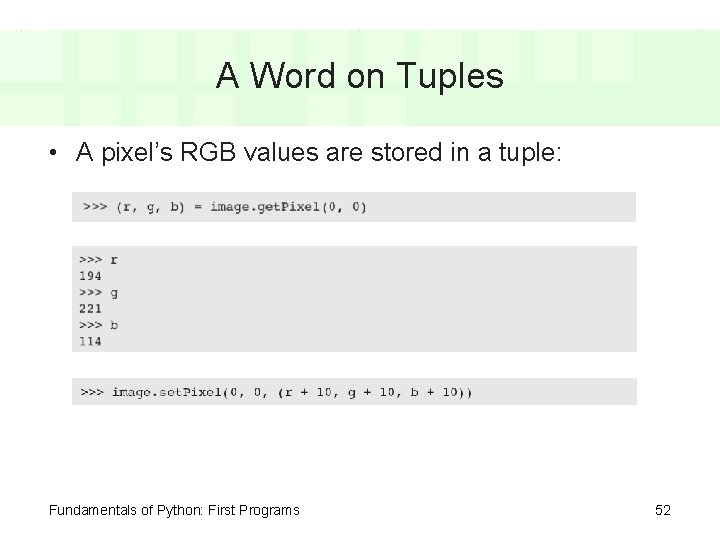 A Word on Tuples

• A pixel's RGB values are stored in a tuple:

>>> (r, g, b) = image.getPixel(0, 0)

>>> r
194
>>> g
221
>>> b
114

>>> image.setPixel(0, 0, (r + 10, g + 10, b + 10))

Fundamentals of Python: First Programs

52